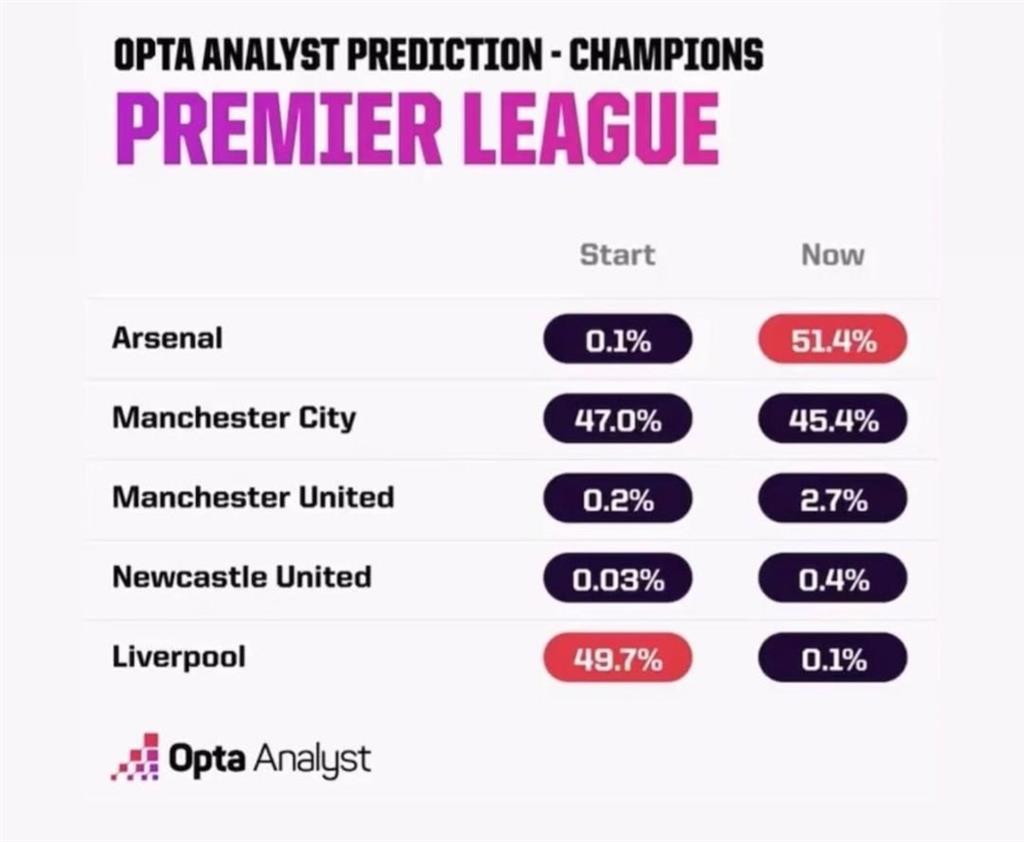 OPTA ANALYST PREDICTION - CHAMPIONS

PREMIER LEAGUE

| | Start | Now |
|---|---|---|
| Arsenal | 0.1% | 51.4% |
| Manchester City | 47.0% | 45.4% |
| Manchester United | 0.2% | 2.7% |
| Newcastle United | 0.03% | 0.4% |
| Liverpool | 49.7% | 0.1% |

Opta Analyst